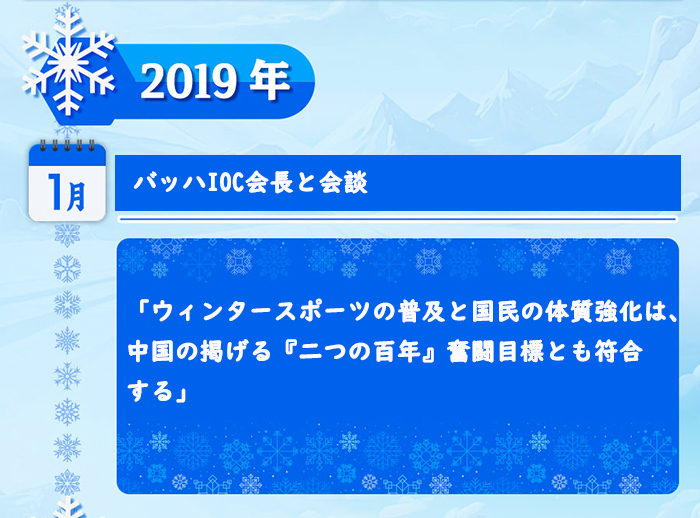 2019 年

1月

バッハIOC会長と会談

「ウィンタースポーツの普及と国民の体質強化は、中国の掲げる『二つの百年』奮闘目標とも符合する」